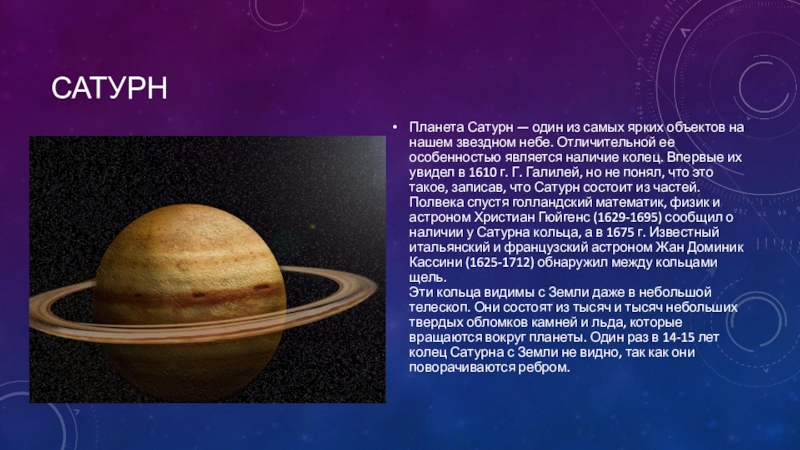 САТУРН

• Планета Сатурн — один из самых ярких объектов на нашем звездном небе. Отличительной ее особенностью является наличие колец. Впервые их увидел в 1610 г. Г. Галилей, но не понял, что это такое, записав, что Сатурн состоит из частей. Полвека спустя голландский математик, физик и астроном Христиан Гюйгенс (1629-1695) сообщил о наличии у Сатурна кольца, а в 1675 г. Известный итальянский и французский астроном Жан Доминик Кассини (1625-1712) обнаружил между кольцами щель.
Эти кольца видимы с Земли даже в небольшой телескоп. Они состоят из тысяч и тысяч небольших твердых обломков камней и льда, которые вращаются вокруг планеты. Один раз в 14-15 лет колец Сатурна с Земли не видно, так как они поворачиваются ребром.